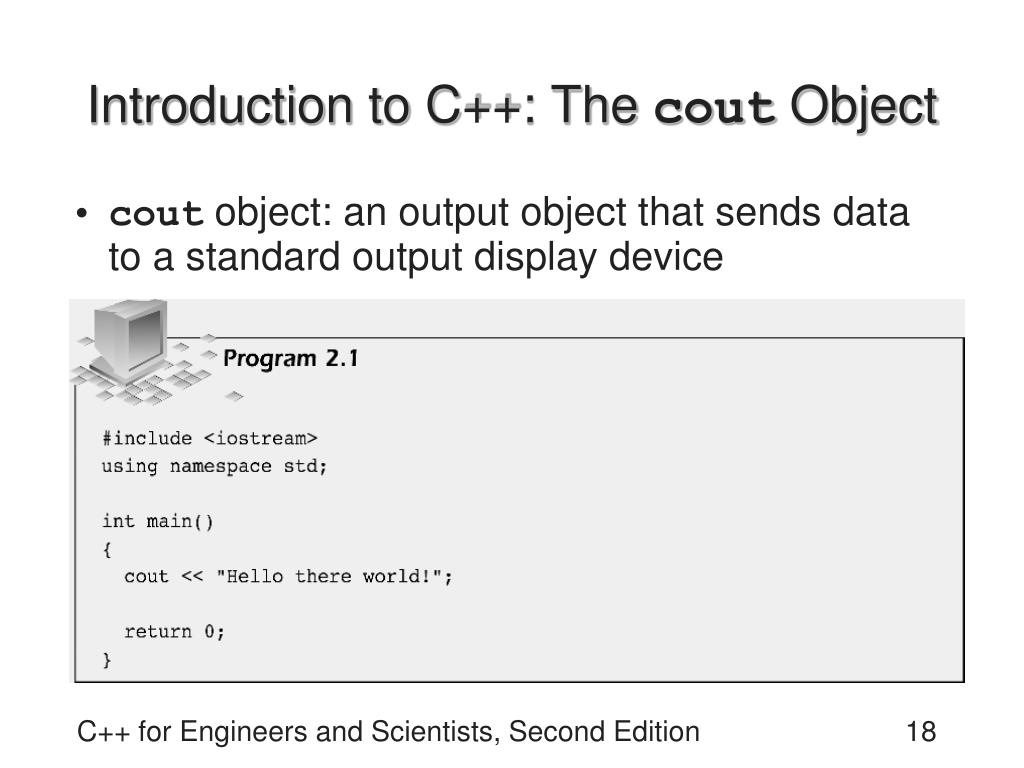 Introduction to C++: The cout Object

• cout object: an output object that sends data to a standard output display device

Program 2.1

#include <iostream>
using namespace std;

int main()
{
  cout << "Hello there world!";

  return 0;
}

C++ for Engineers and Scientists, Second Edition

18